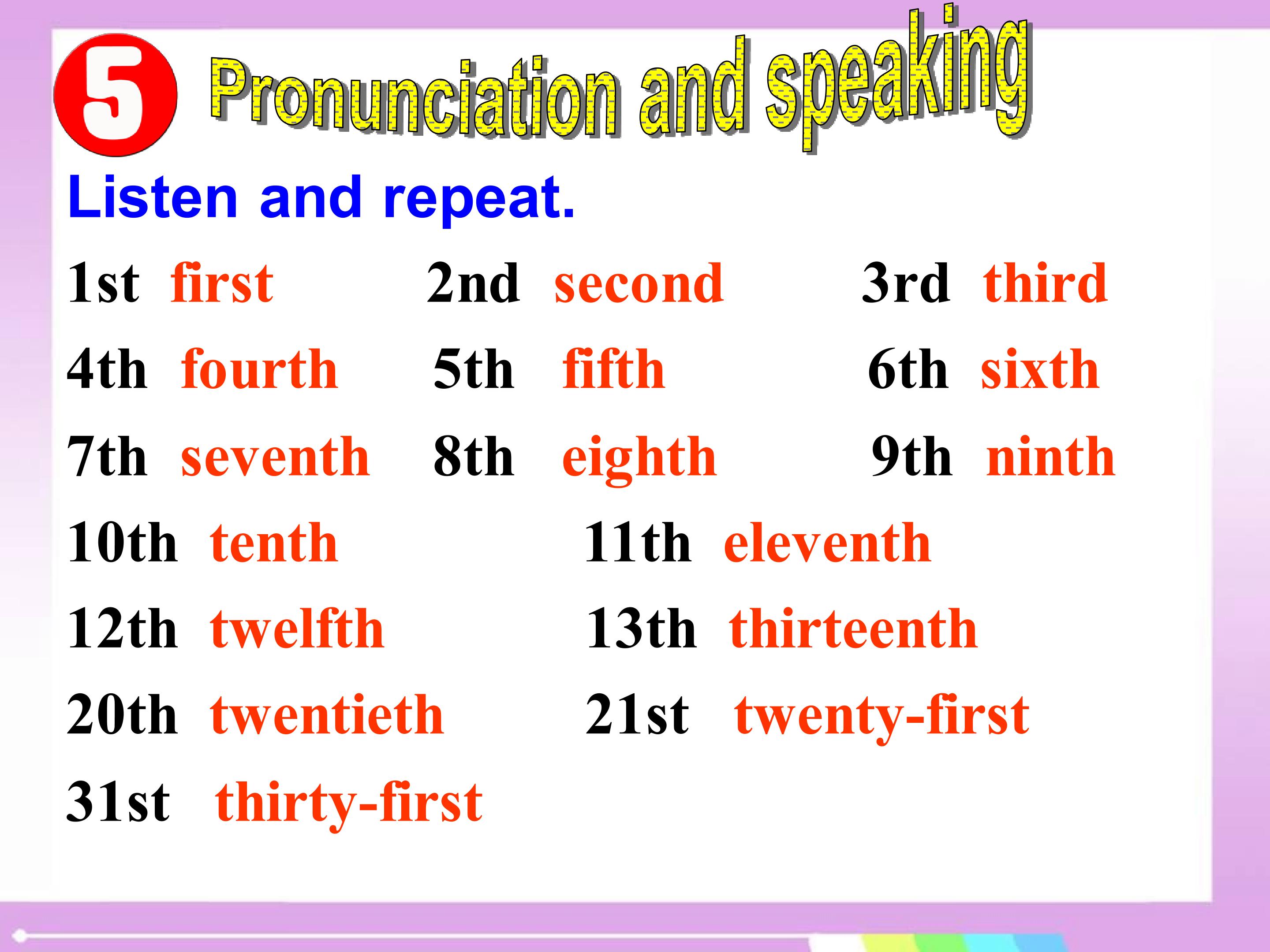 5 Pronunciation and speaking

Listen and repeat.

1st first 2nd second 3rd third

4th fourth 5th fifth 6th sixth

7th seventh 8th eighth 9th ninth

10th tenth 11th eleventh

12th twelfth 13th thirteenth

20th twentieth 21st twenty-first

31st thirty-first